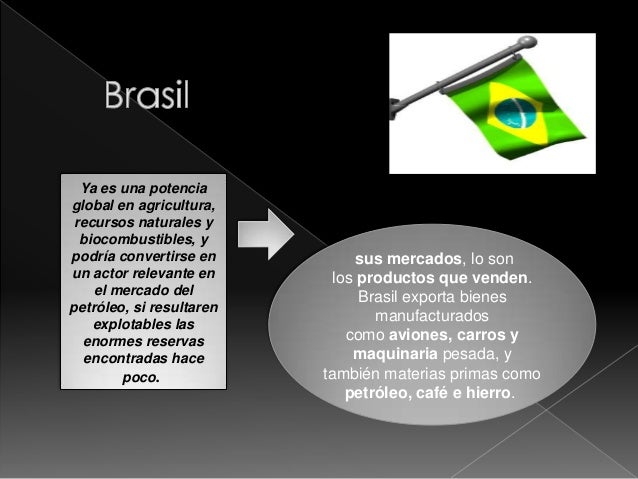 Brasil

Ya es una potencia global en agricultura, recursos naturales y biocombustibles, y podría convertirse en un actor relevante en el mercado del petróleo, si resultaren explotables las enormes reservas encontradas hace poco.

sus mercados, lo son los productos que venden. Brasil exporta bienes manufacturados como aviones, carros y maquinaria pesada, y también materias primas como petróleo, café e hierro.